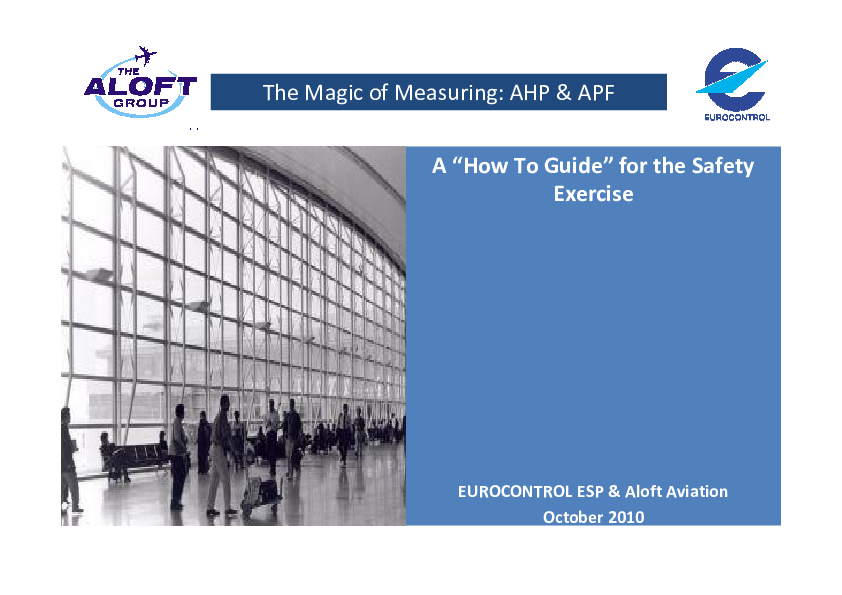 THE ALOFT GROUP

The Magic of Measuring: AHP & APF

EUROCONTROL

A “How To Guide” for the Safety Exercise

EUROCONTROL ESP & Aloft Aviation
October 2010